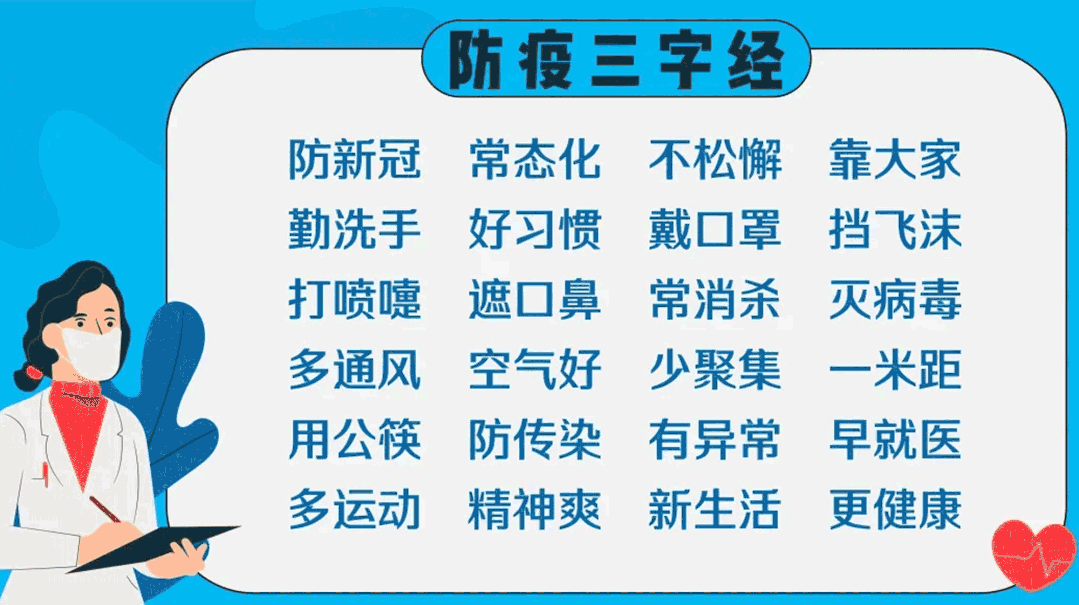 防疫三字经

防新冠 常态化 不松懈 靠大家
勤洗手 好习惯 戴口罩 挡飞沫
打喷嚏 遮口鼻 常消杀 灭病毒
多通风 空气好 少聚集 一米距
用公筷 防传染 有异常 早就医
多运动 精神爽 新生活 更健康